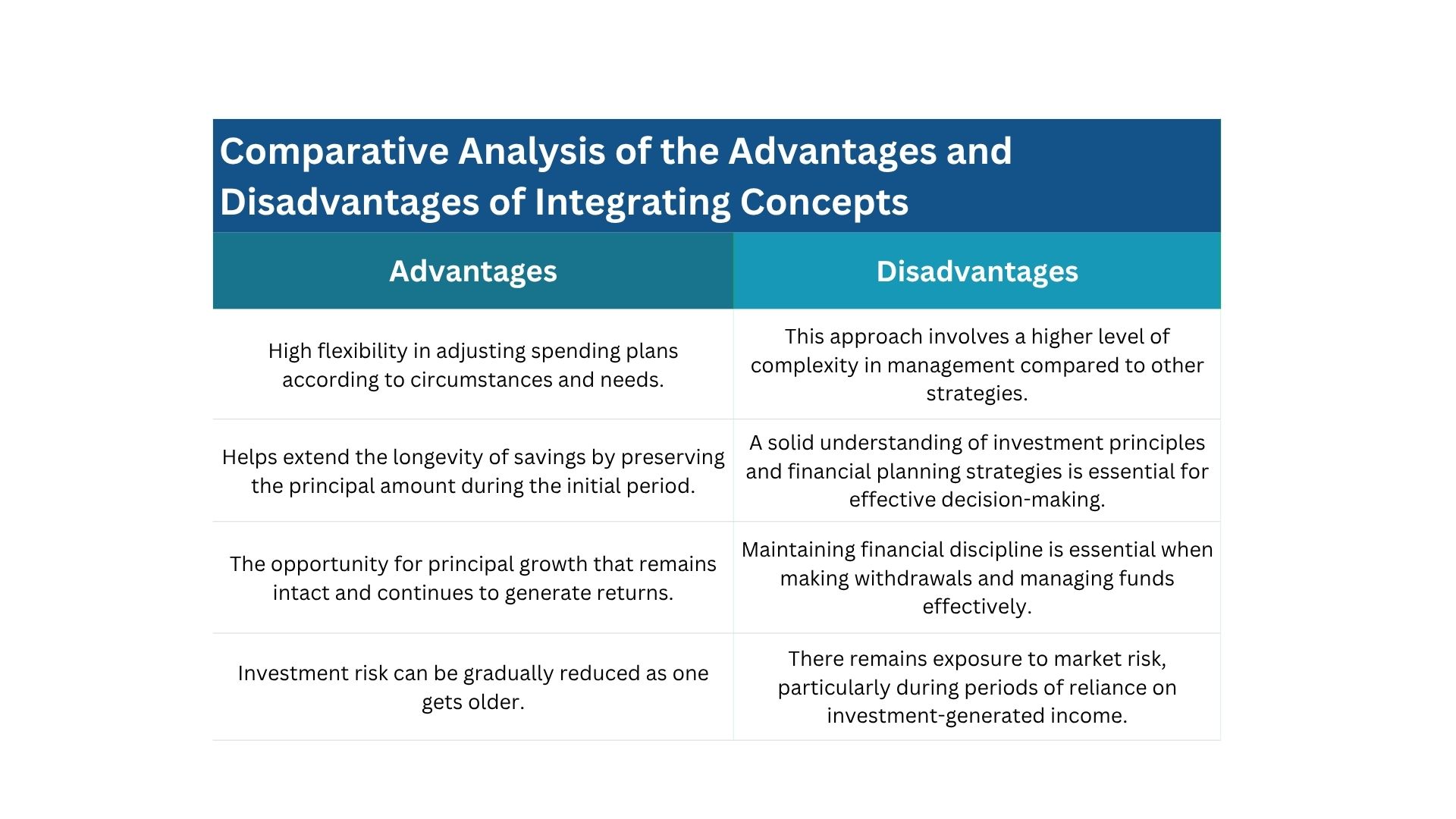 Comparative Analysis of the Advantages and Disadvantages of Integrating Concepts

| Advantages | Disadvantages |
|---|---|
| High flexibility in adjusting spending plans according to circumstances and needs. | This approach involves a higher level of complexity in management compared to other strategies. |
| Helps extend the longevity of savings by preserving the principal amount during the initial period. | A solid understanding of investment principles and financial planning strategies is essential for effective decision-making. |
| The opportunity for principal growth that remains intact and continues to generate returns. | Maintaining financial discipline is essential when making withdrawals and managing funds effectively. |
| Investment risk can be gradually reduced as one gets older. | There remains exposure to market risk, particularly during periods of reliance on investment-generated income. |